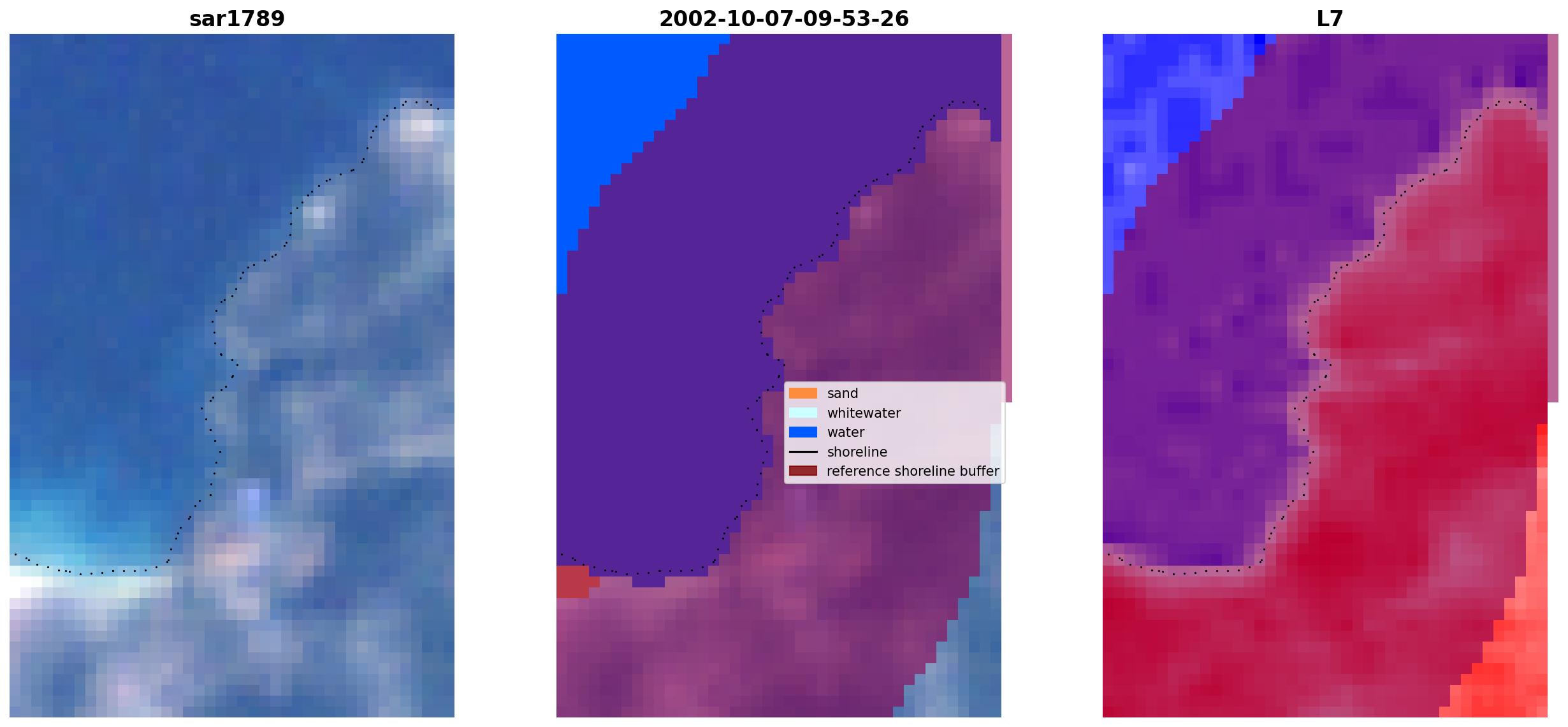 sar1789

2002-10-07-09-53-26

sand
whitewater
water
shoreline
reference shoreline buffer

L7